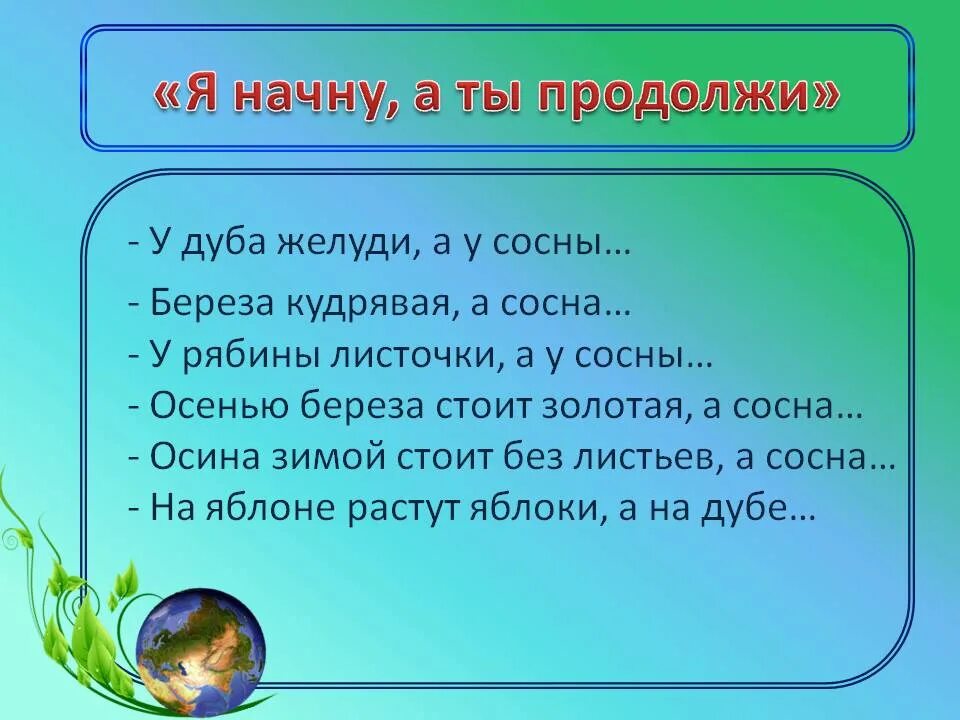 «Я начну, а ты продолжи»

- У дуба желуди, а у сосны…
- Береза кудрявая, а сосна…
- У рябины листочки, а у сосны…
- Осенью береза стоит золотая, а сосна…
- Осина зимой стоит без листьев, а сосна…
- На яблоне растут яблоки, а на дубе…